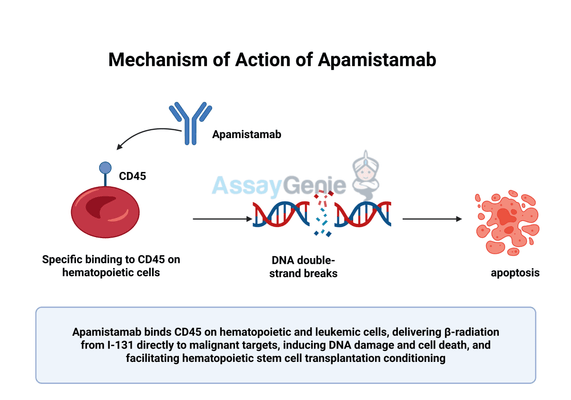 Mechanism of Action of Apamistamab

Apamistamab

CD45

AssayGenie

Specific binding to CD45 on hematopoietic cells

DNA double-strand breaks

apoptosis

Apamistamab binds CD45 on hematopoietic and leukemic cells, delivering β-radiation from I-131 directly to malignant targets, inducing DNA damage and cell death, and facilitating hematopoietic stem cell transplantation conditioning